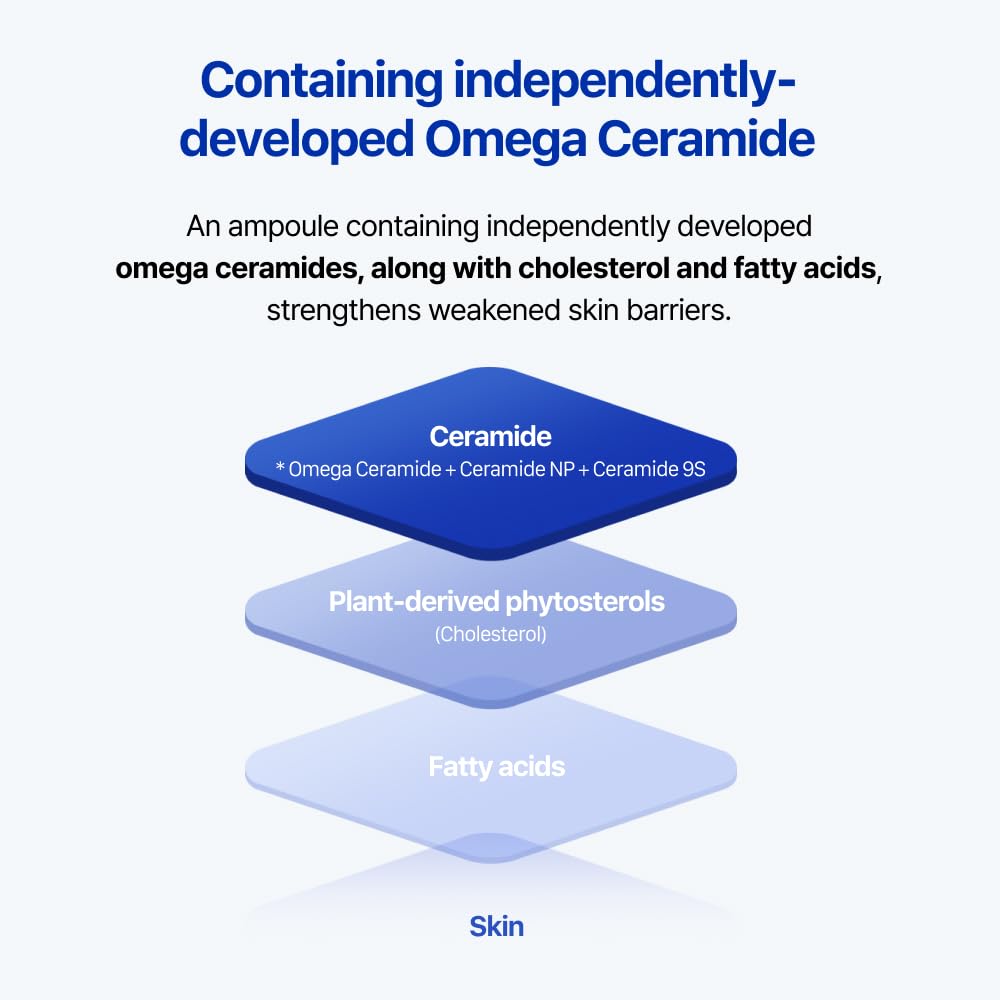 Containing independently-developed Omega Ceramide

An ampoule containing independently developed omega ceramides, along with cholesterol and fatty acids, strengthens weakened skin barriers.

Ceramide
* Omega Ceramide + Ceramide NP + Ceramide 9S

Plant-derived phytosterols
(Cholesterol)

Fatty acids

Skin